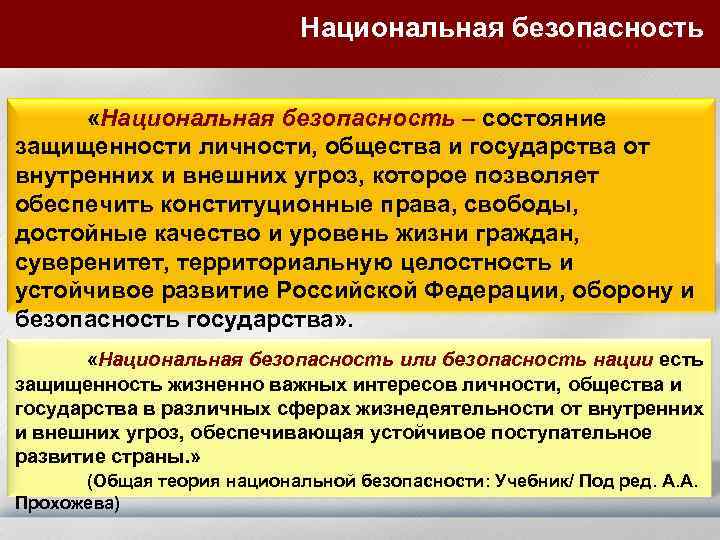 Национальная безопасность

«Национальная безопасность – состояние защищенности личности, общества и государства от внутренних и внешних угроз, которое позволяет обеспечить конституционные права, свободы, достойные качество и уровень жизни граждан, суверенитет, территориальную целостность и устойчивое развитие Российской Федерации, оборону и безопасность государства».

«Национальная безопасность или безопасность нации есть защищенность жизненно важных интересов личности, общества и государства в различных сферах жизнедеятельности от внутренних и внешних угроз, обеспечивающая устойчивое поступательное развитие страны.»

(Общая теория национальной безопасности: Учебник/ Под ред. А.А. Прохожева)